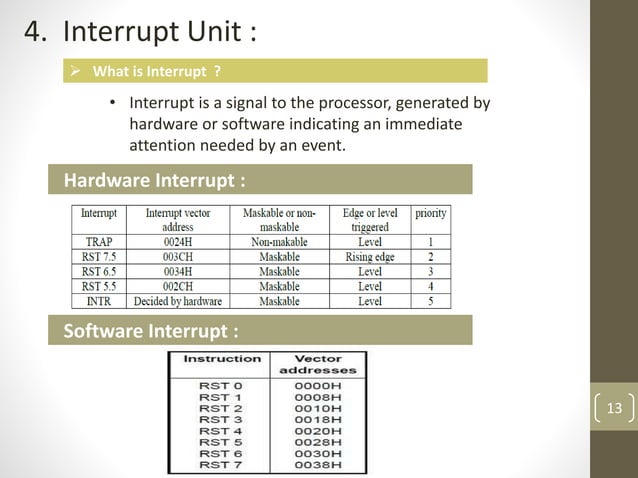 4. Interrupt Unit :

➢ What is Interrupt ?

• Interrupt is a signal to the processor, generated by hardware or software indicating an immediate attention needed by an event.

Hardware Interrupt :

| Interrupt | Interrupt vector address | Maskable or non-maskable | Edge or level triggered | priority |
|---|---|---|---|---|
| TRAP | 0024H | Non-makable | Level | 1 |
| RST 7.5 | 003CH | Maskable | Rising edge | 2 |
| RST 6.5 | 0034H | Maskable | Level | 3 |
| RST 5.5 | 002CH | Maskable | Level | 4 |
| INTR | Decided by hardware | Maskable | Level | 5 |

Software Interrupt :

| Instruction | Vector addresses |
|---|---|
| RST 0 | 0000H |
| RST 1 | 0008H |
| RST 2 | 0010H |
| RST 3 | 0018H |
| RST 4 | 0020H |
| RST 5 | 0028H |
| RST 6 | 0030H |
| RST 7 | 0038H |

13